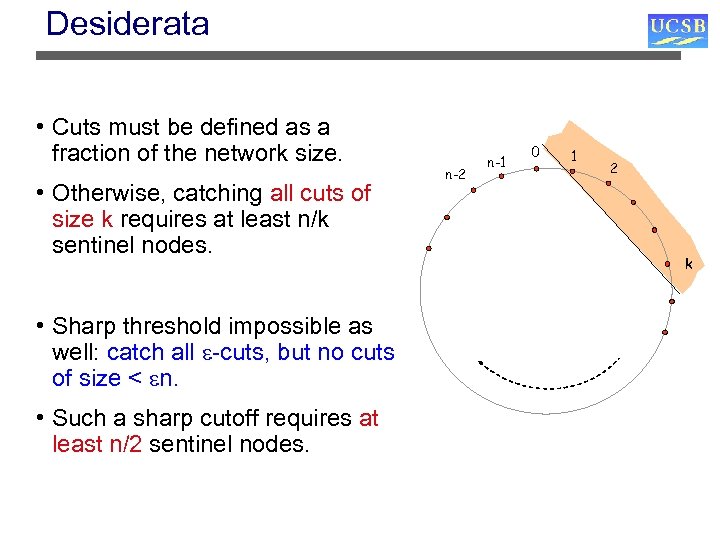 Desiderata

UCSB

• Cuts must be defined as a fraction of the network size.

• Otherwise, catching all cuts of size k requires at least n/k sentinel nodes.

• Sharp threshold impossible as well: catch all ε-cuts, but no cuts of size < εn.

• Such a sharp cutoff requires at least n/2 sentinel nodes.

n-2
n-1
0
1
2
k